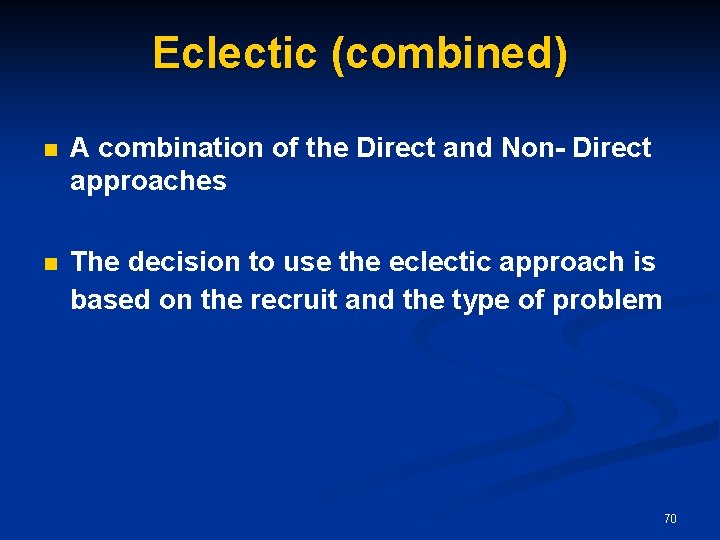 Eclectic (combined)

• A combination of the Direct and Non- Direct approaches

• The decision to use the eclectic approach is based on the recruit and the type of problem

70